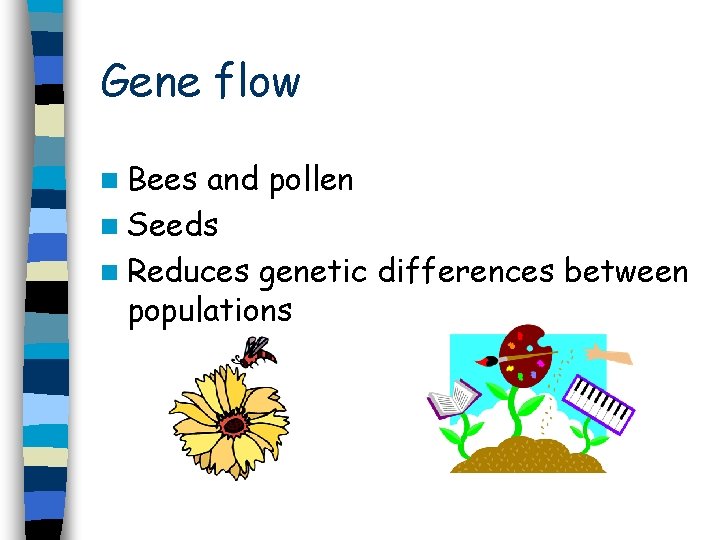 Gene flow

Bees and pollen
Seeds
Reduces genetic differences between populations